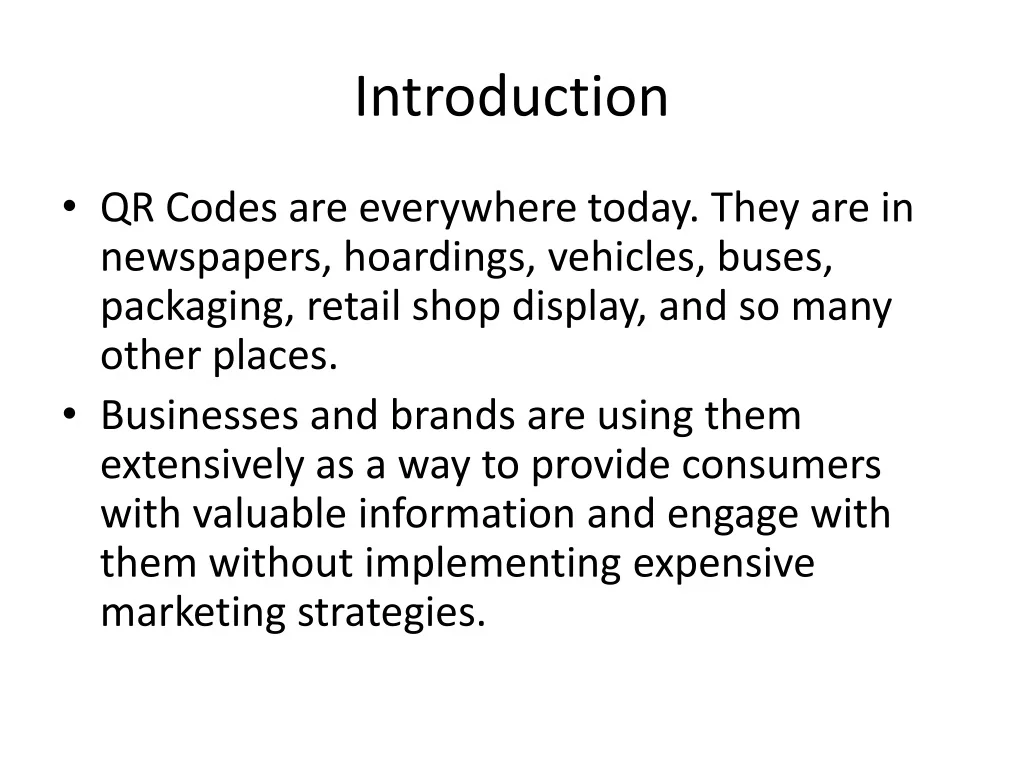 Introduction

• QR Codes are everywhere today. They are in newspapers, hoardings, vehicles, buses, packaging, retail shop display, and so many other places.
• Businesses and brands are using them extensively as a way to provide consumers with valuable information and engage with them without implementing expensive marketing strategies.